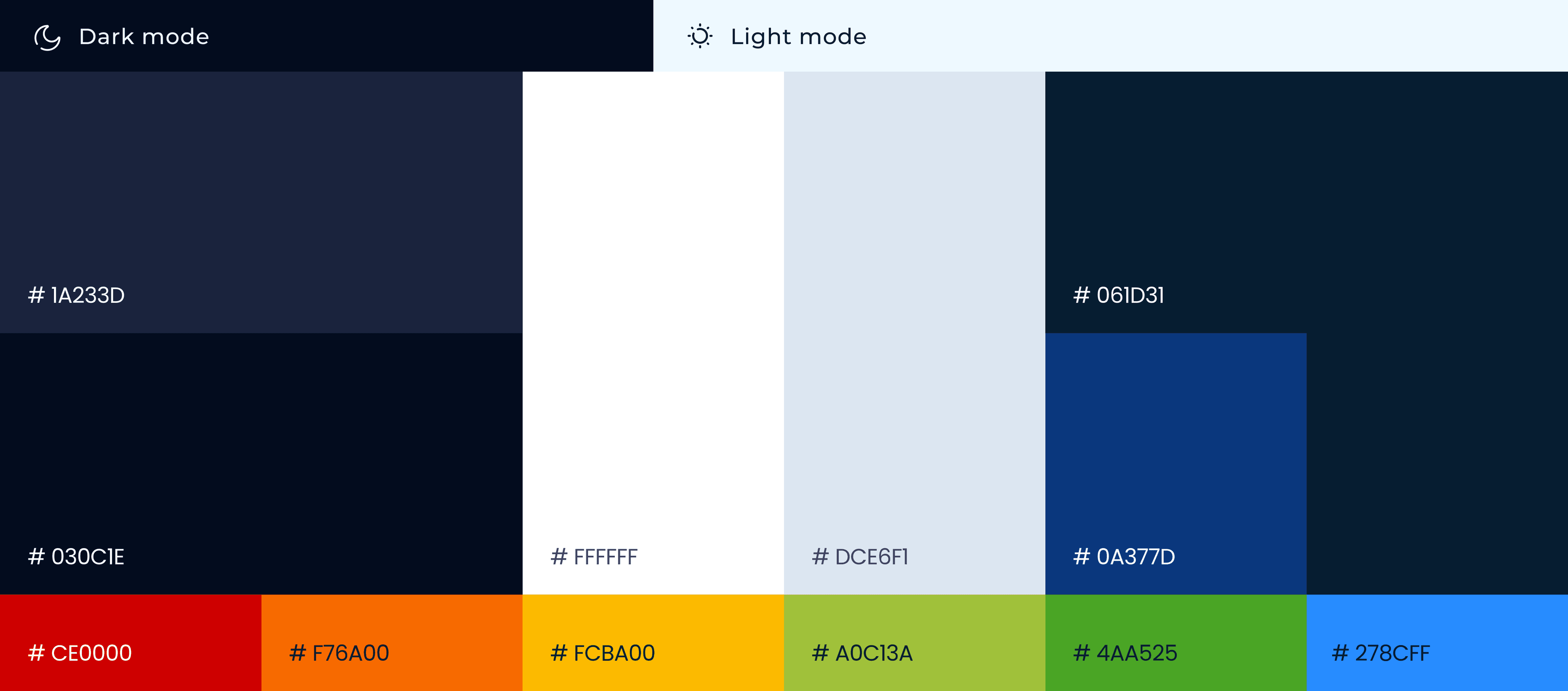 Dark mode

Light mode

# 1A233D

# 061D31

# 030C1E

# FFFFFF

# DCE6F1

# 0A377D

# CE0000

# F76A00

# FCBA00

# A0C13A

# 4AA525

# 278CFF